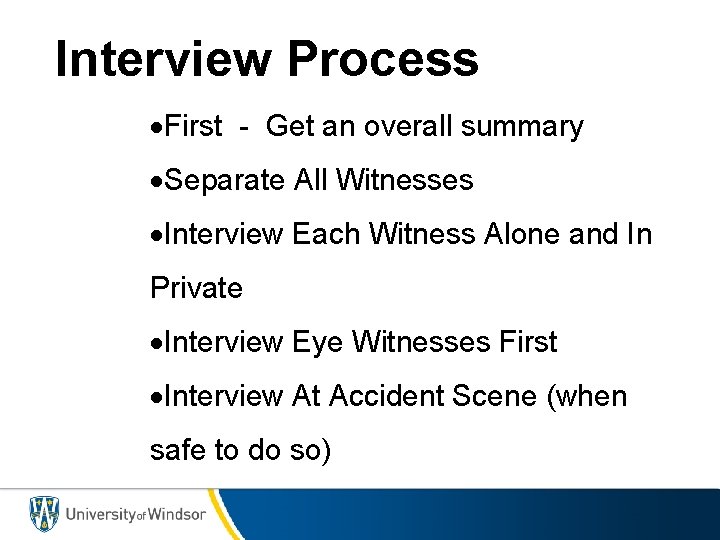 Interview Process

•First - Get an overall summary

•Separate All Witnesses

•Interview Each Witness Alone and In Private

•Interview Eye Witnesses First

•Interview At Accident Scene (when safe to do so)

University of Windsor